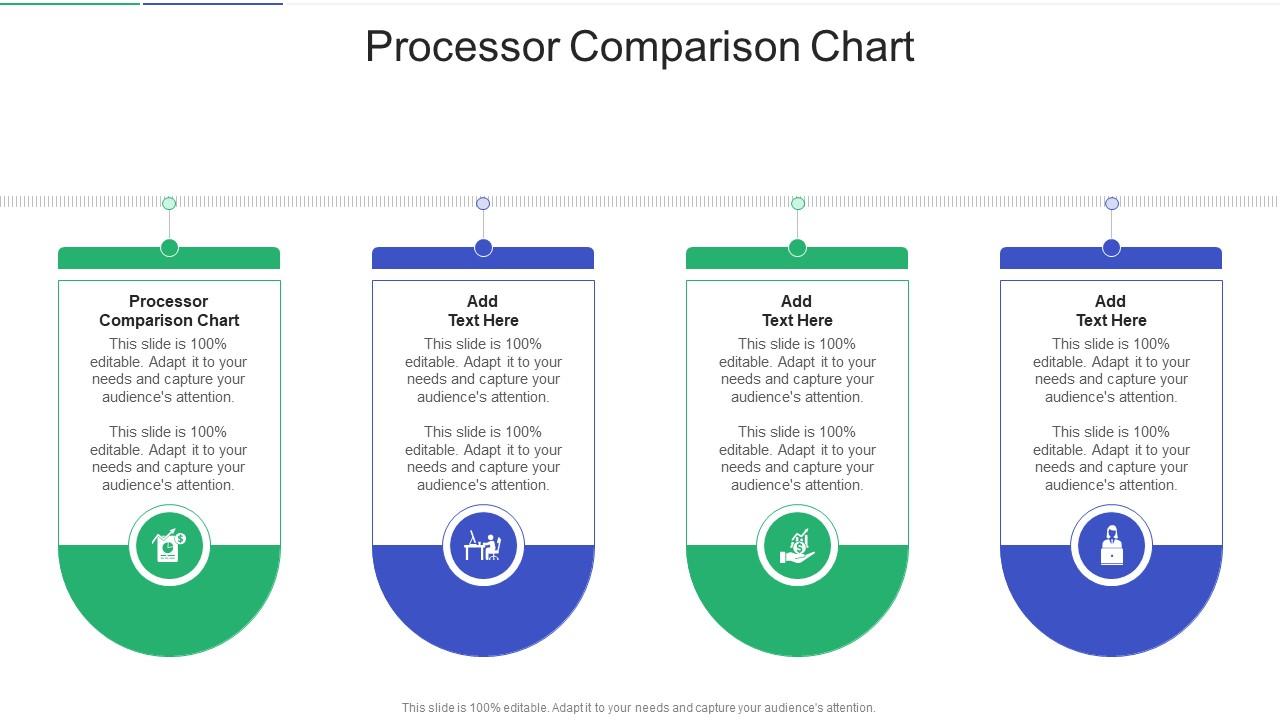 Processor Comparison Chart

Processor Comparison Chart

This slide is 100% editable. Adapt it to your needs and capture your audience's attention.

This slide is 100% editable. Adapt it to your needs and capture your audience's attention.

Add Text Here

This slide is 100% editable. Adapt it to your needs and capture your audience's attention.

This slide is 100% editable. Adapt it to your needs and capture your audience's attention.

Add Text Here

This slide is 100% editable. Adapt it to your needs and capture your audience's attention.

This slide is 100% editable. Adapt it to your needs and capture your audience's attention.

Add Text Here

This slide is 100% editable. Adapt it to your needs and capture your audience's attention.

This slide is 100% editable. Adapt it to your needs and capture your audience's attention.

This slide is 100% editable. Adapt it to your needs and capture your audience's attention.